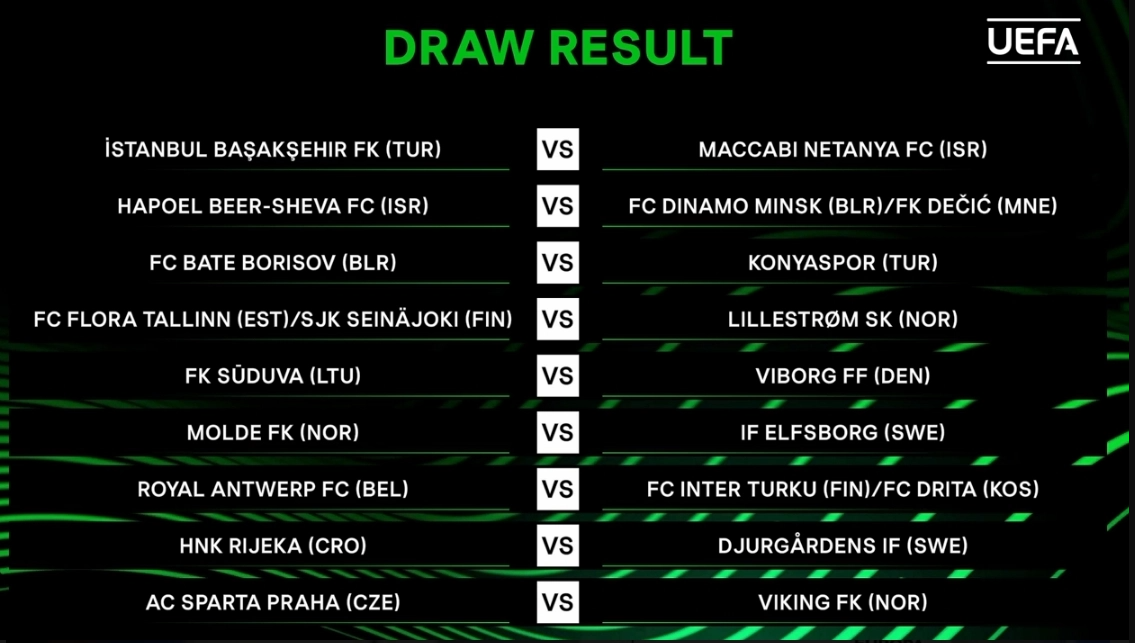 DRAW RESULT

UEFA

| | | |
|---|---|---|
| İSTANBUL BAŞAKŞEHIR FK (TUR) | VS | MACCABI NETANYA FC (ISR) |
| HAPOEL BEER-SHEVA FC (ISR) | VS | FC DINAMO MINSK (BLR)/FK DEČIĆ (MNE) |
| FC BATE BORISOV (BLR) | VS | KONYASPOR (TUR) |
| FC FLORA TALLINN (EST)/SJK SEINÄJOKI (FIN) | VS | LILLESTRØM SK (NOR) |
| FK SŪDUVA (LTU) | VS | VIBORG FF (DEN) |
| MOLDE FK (NOR) | VS | IF ELFSBORG (SWE) |
| ROYAL ANTWERP FC (BEL) | VS | FC INTER TURKU (FIN)/FC DRITA (KOS) |
| HNK RIJEKA (CRO) | VS | DJURGÅRDENS IF (SWE) |
| AC SPARTA PRAHA (CZE) | VS | VIKING FK (NOR) |